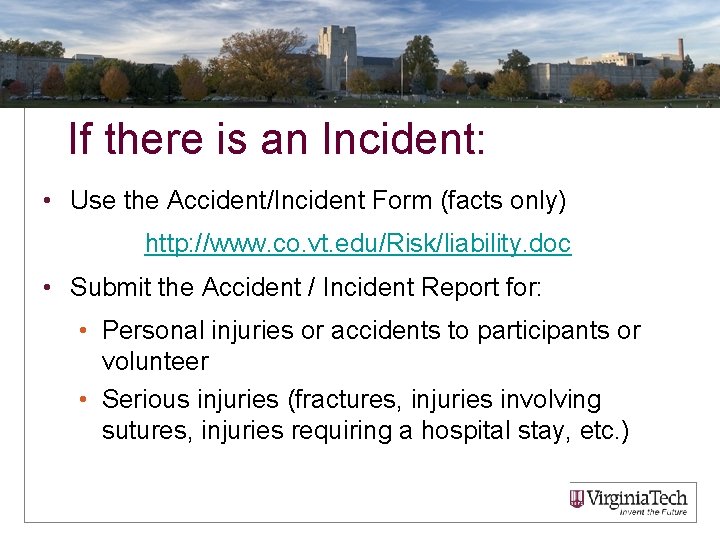 If there is an Incident:

• Use the Accident/Incident Form (facts only)

http://www.co.vt.edu/Risk/liability.doc

• Submit the Accident / Incident Report for:

• Personal injuries or accidents to participants or volunteer

• Serious injuries (fractures, injuries involving sutures, injuries requiring a hospital stay, etc.)

VirginiaTech
Invent the Future